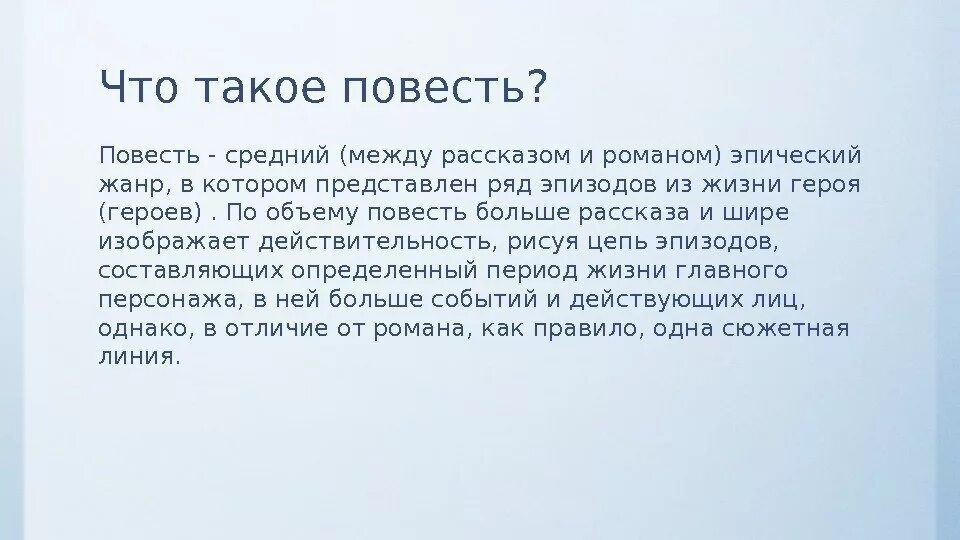 Что такое повесть?

Повесть - средний (между рассказом и романом) эпический жанр, в котором представлен ряд эпизодов из жизни героя (героев) . По объему повесть больше рассказа и шире изображает действительность, рисуя цепь эпизодов, составляющих определенный период жизни главного персонажа, в ней больше событий и действующих лиц, однако, в отличие от романа, как правило, одна сюжетная линия.